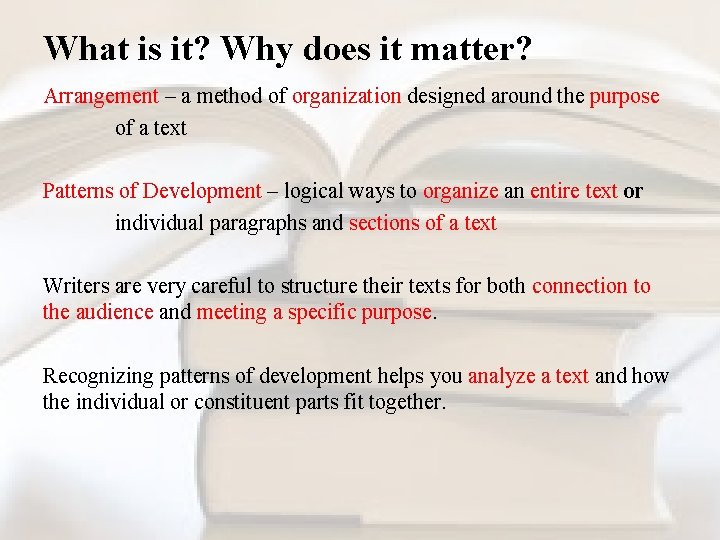 What is it? Why does it matter?

Arrangement – a method of organization designed around the purpose of a text

Patterns of Development – logical ways to organize an entire text or individual paragraphs and sections of a text

Writers are very careful to structure their texts for both connection to the audience and meeting a specific purpose.

Recognizing patterns of development helps you analyze a text and how the individual or constituent parts fit together.